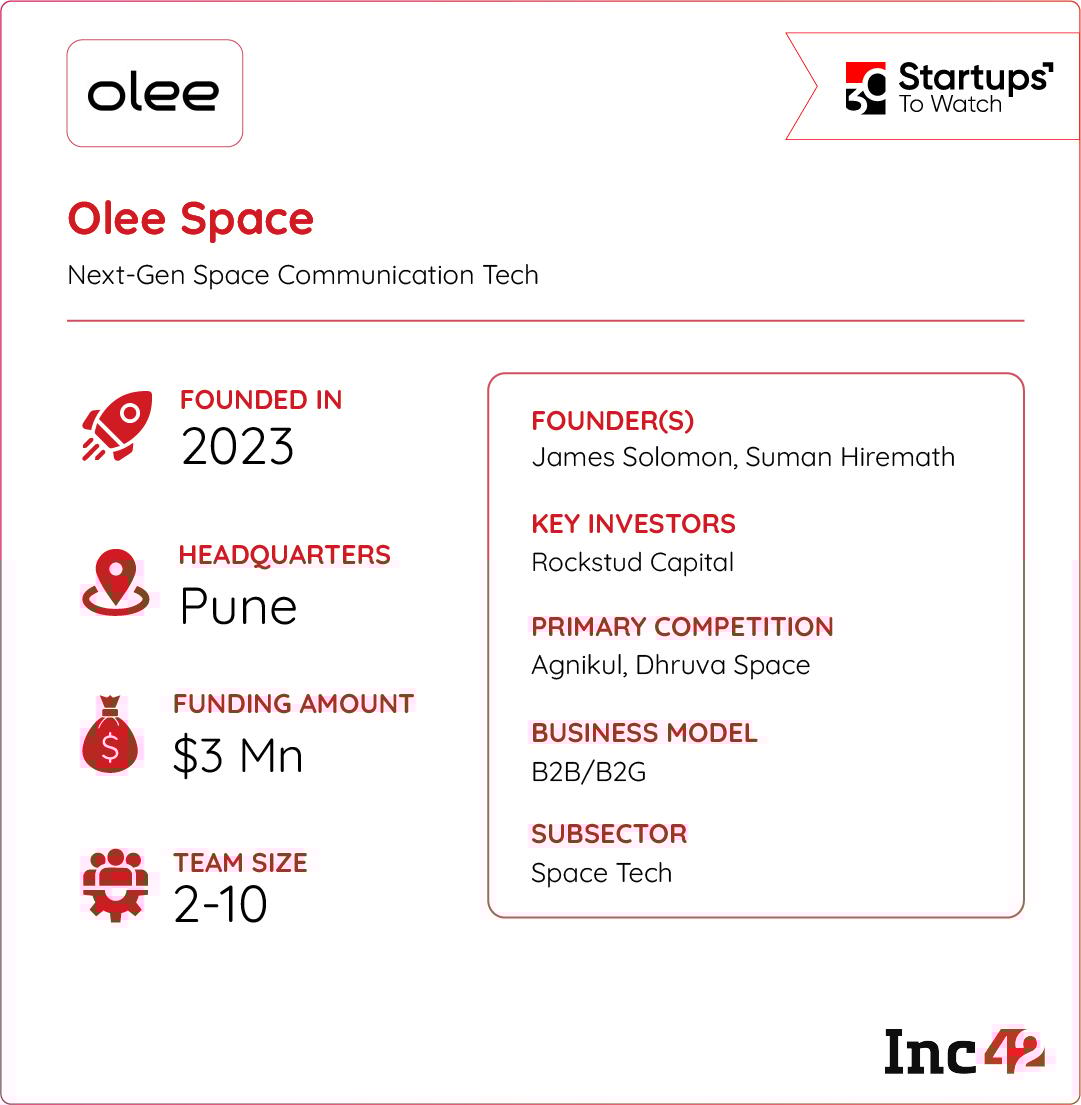 olee

30 Startups To Watch

Olee Space

Next-Gen Space Communication Tech

FOUNDED IN
2023

HEADQUARTERS
Pune

FUNDING AMOUNT
$3 Mn

TEAM SIZE
2-10

FOUNDER(S)
James Solomon, Suman Hiremath

KEY INVESTORS
Rockstud Capital

PRIMARY COMPETITION
Agnikul, Dhruva Space

BUSINESS MODEL
B2B/B2G

SUBSECTOR
Space Tech

Inc42